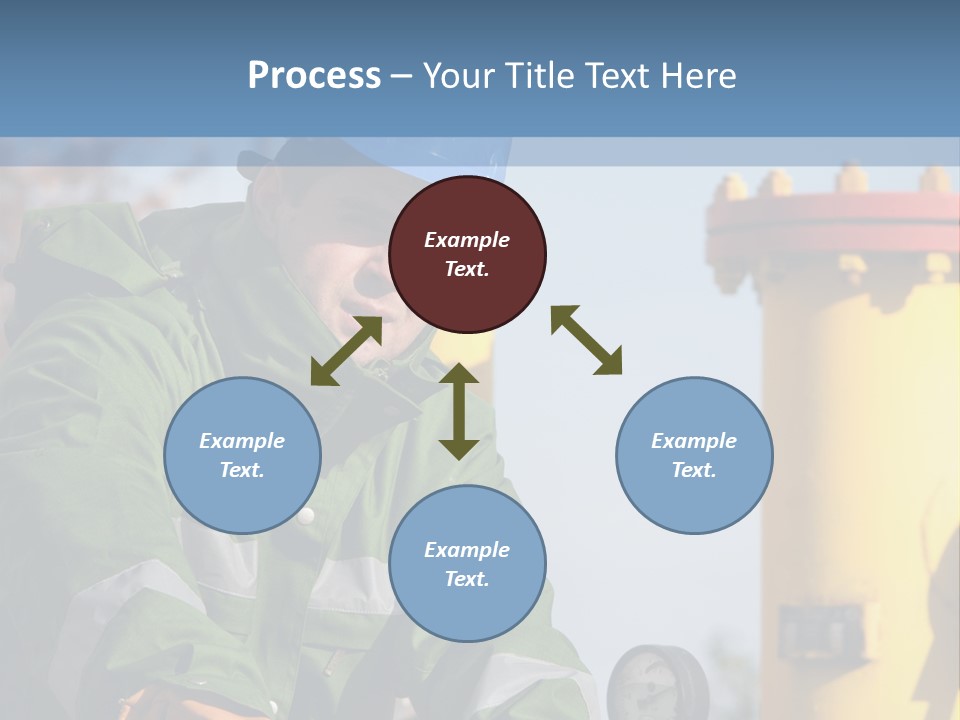 Process – Your Title Text Here

Example Text.

Example Text.

Example Text.

Example Text.